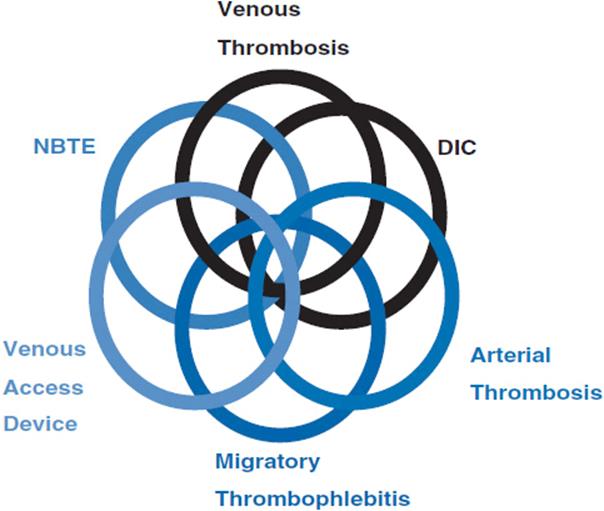 Venous Thrombosis

NBTE

DIC

Venous Access Device

Arterial Thrombosis

Migratory Thrombophlebitis